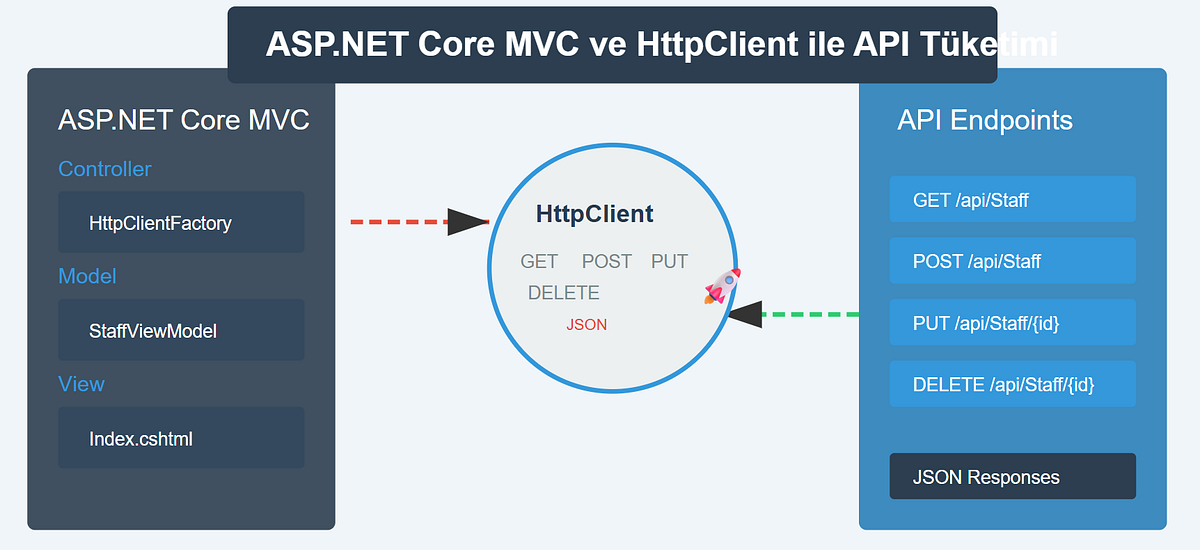 ASP.NET Core MVC ve HttpClient ile API Tüketimi

ASP.NET Core MVC

Controller

HttpClientFactory

Model

StaffViewModel

View

Index.cshtml

HttpClient

GET POST PUT

DELETE

JSON

API Endpoints

GET /api/Staff

POST /api/Staff

PUT /api/Staff/{id}

DELETE /api/Staff/{id}

JSON Responses